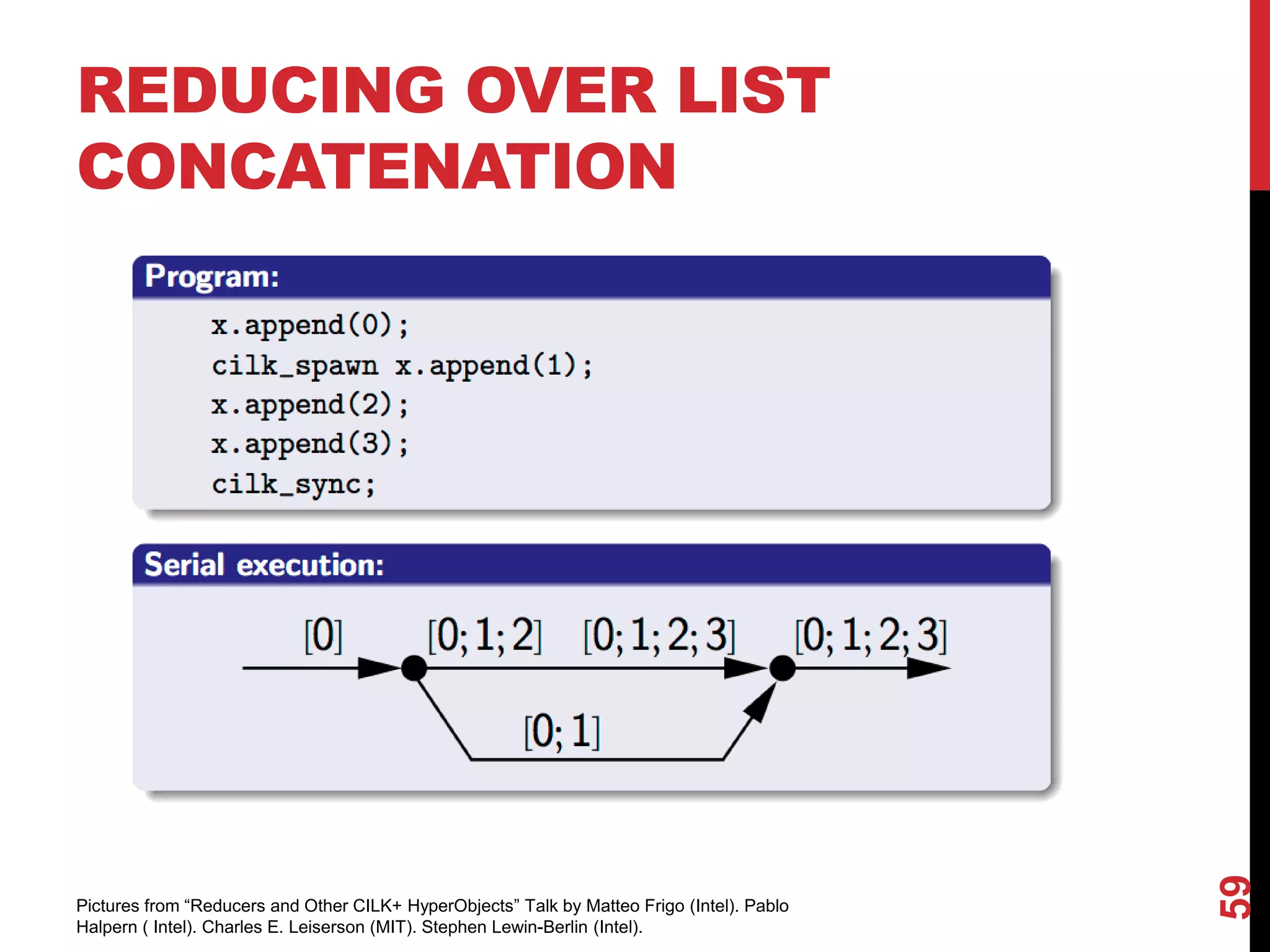 REDUCING OVER LIST CONCATENATION

Program:

x.append(0);
cilk_spawn x.append(1);
x.append(2);
x.append(3);
cilk_sync;

Serial execution:

[0]
[0; 1; 2]
[0; 1; 2; 3]
[0; 1; 2; 3]
[0; 1]

Pictures from “Reducers and Other CILK+ HyperObjects” Talk by Matteo Frigo (Intel). Pablo Halpern ( Intel). Charles E. Leiserson (MIT). Stephen Lewin-Berlin (Intel).

59